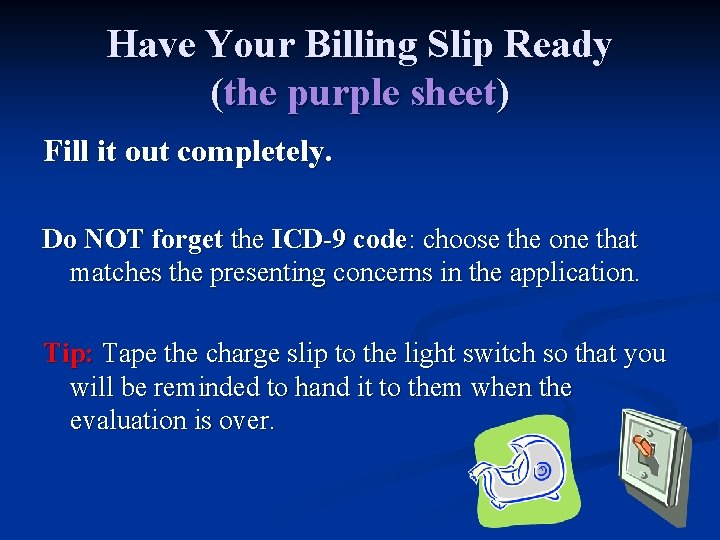 Have Your Billing Slip Ready
(the purple sheet)

Fill it out completely.

Do NOT forget the ICD-9 code: choose the one that matches the presenting concerns in the application.

Tip: Tape the charge slip to the light switch so that you will be reminded to hand it to them when the evaluation is over.